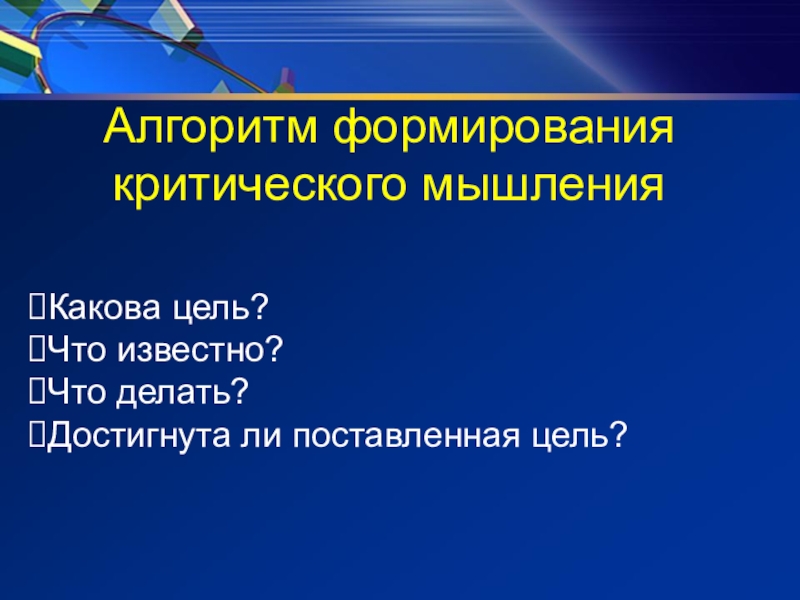 Алгоритм формирования критического мышления

Какова цель?
Что известно?
Что делать?
Достигнута ли поставленная цель?